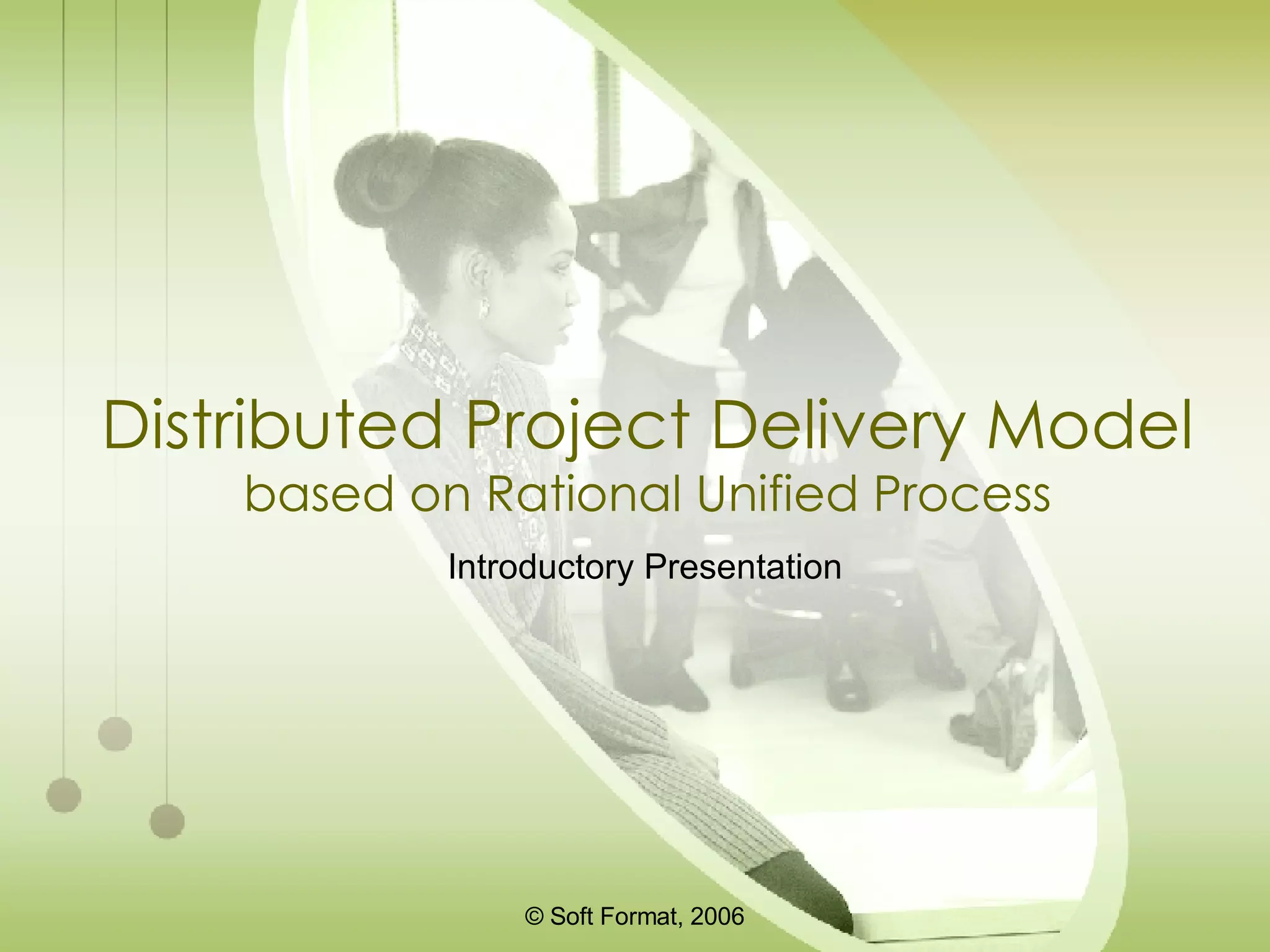 Distributed Project Delivery Model
based on Rational Unified Process

Introductory Presentation

© Soft Format, 2006